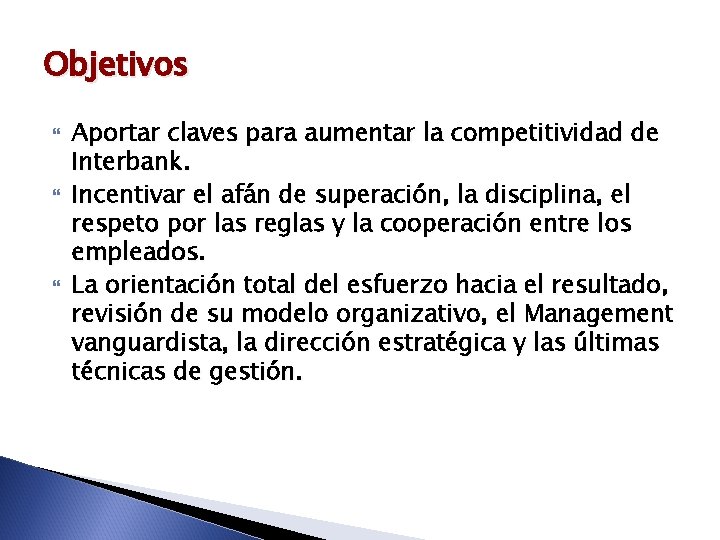 Objetivos

Aportar claves para aumentar la competitividad de Interbank.

Incentivar el afán de superación, la disciplina, el respeto por las reglas y la cooperación entre los empleados.

La orientación total del esfuerzo hacia el resultado, revisión de su modelo organizativo, el Management vanguardista, la dirección estratégica y las últimas técnicas de gestión.